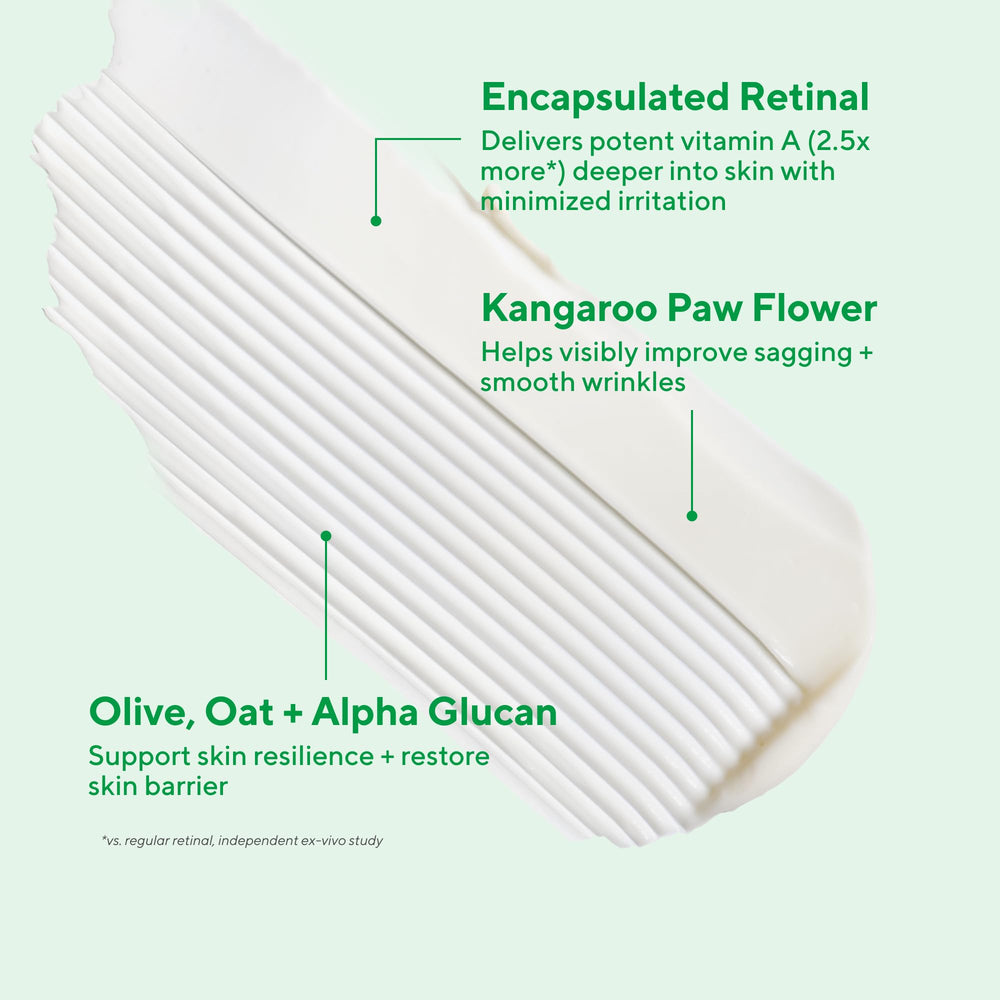 Encapsulated Retinal
Delivers potent vitamin A (2.5x more*) deeper into skin with minimized irritation

Kangaroo Paw Flower
Helps visibly improve sagging + smooth wrinkles

Olive, Oat + Alpha Glucan
Support skin resilience + restore skin barrier

*vs. regular retinal, independent ex-vivo study